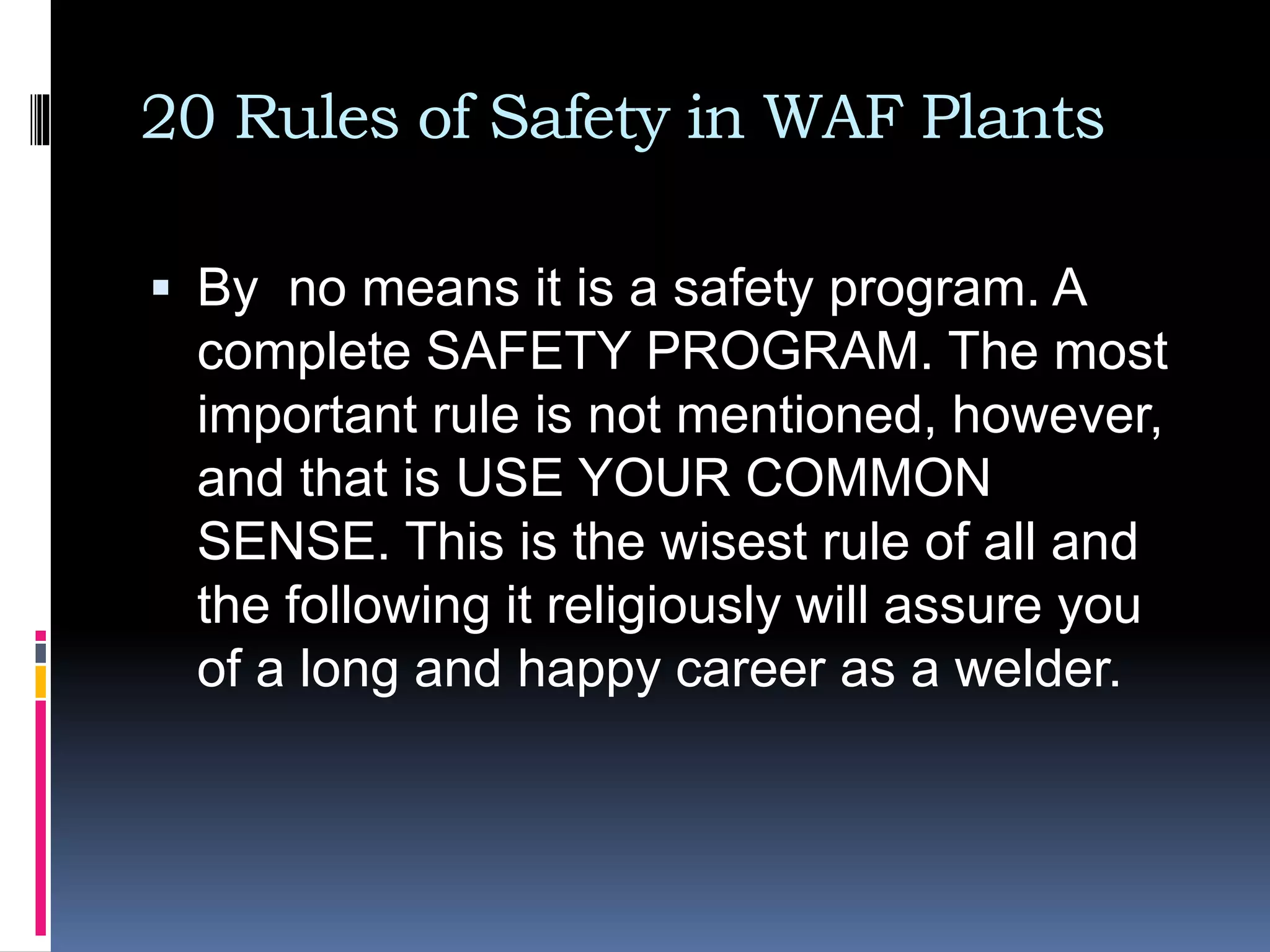 20 Rules of Safety in WAF Plants

▪ By  no means it is a safety program. A complete SAFETY PROGRAM. The most important rule is not mentioned, however, and that is USE YOUR COMMON SENSE. This is the wisest rule of all and the following it religiously will assure you of a long and happy career as a welder.